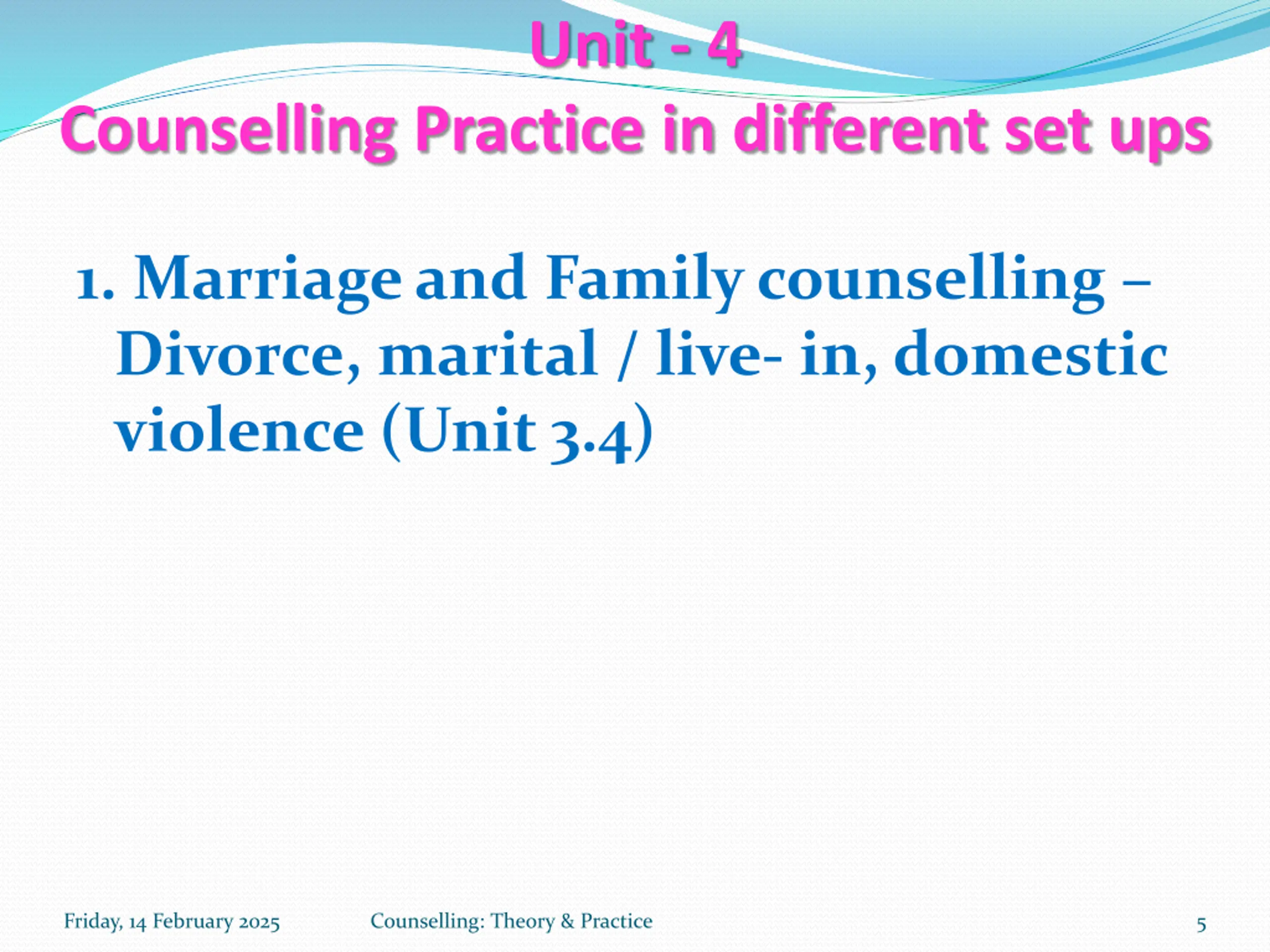 Unit - 4
Counselling Practice in different set ups

1. Marriage and Family counselling – Divorce, marital / live- in, domestic violence (Unit 3.4)

Friday, 14 February 2025 Counselling: Theory & Practice 5